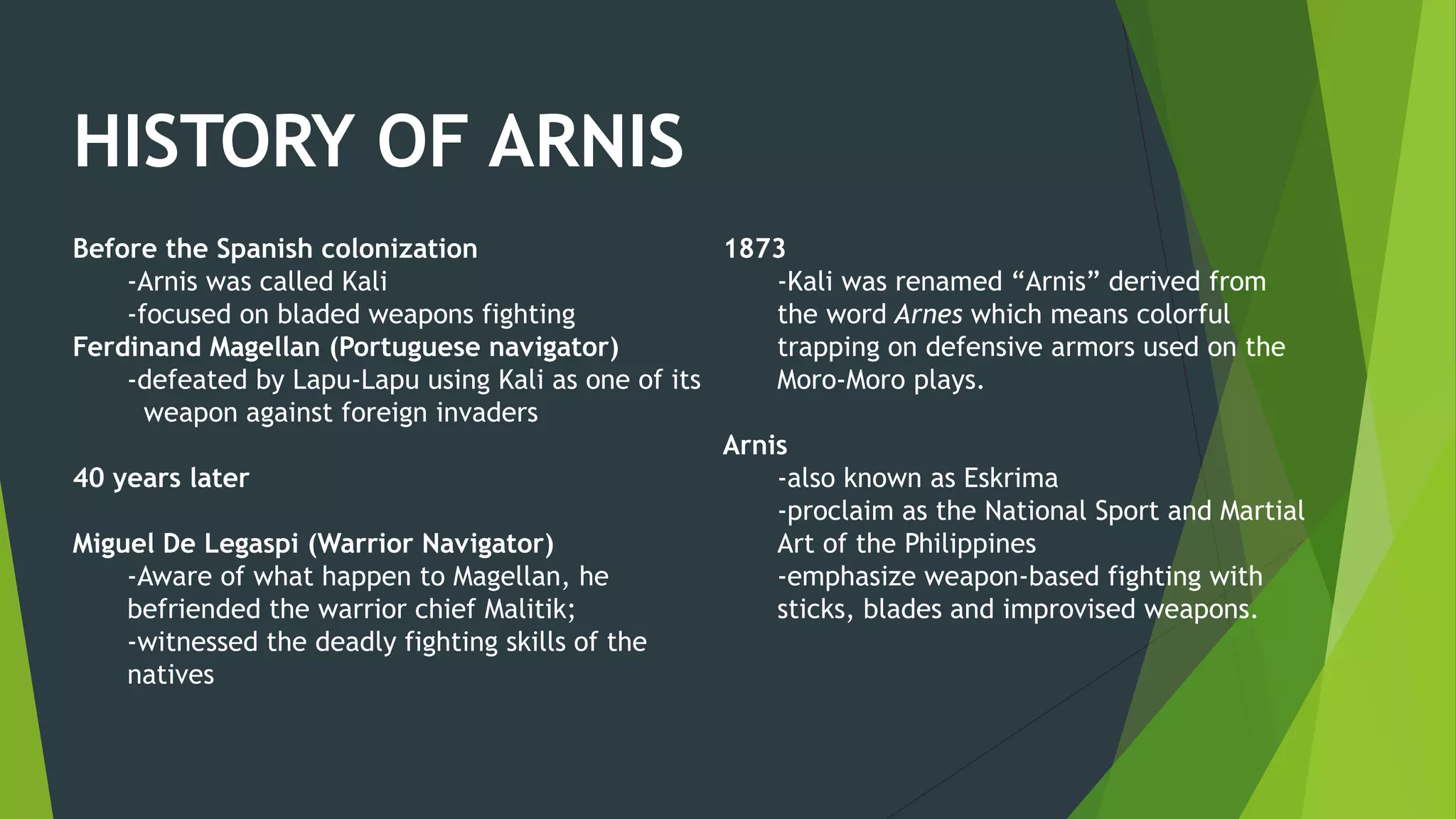 HISTORY OF ARNIS

Before the Spanish colonization
-Arnis was called Kali
-focused on bladed weapons fighting
Ferdinand Magellan (Portuguese navigator)
-defeated by Lapu-Lapu using Kali as one of its weapon against foreign invaders

40 years later

Miguel De Legaspi (Warrior Navigator)
-Aware of what happen to Magellan, he befriended the warrior chief Malitik;
-witnessed the deadly fighting skills of the natives

1873
-Kali was renamed “Arnis” derived from the word Arnes which means colorful trapping on defensive armors used on the Moro-Moro plays.

Arnis
-also known as Eskrima
-proclaim as the National Sport and Martial Art of the Philippines
-emphasize weapon-based fighting with sticks, blades and improvised weapons.